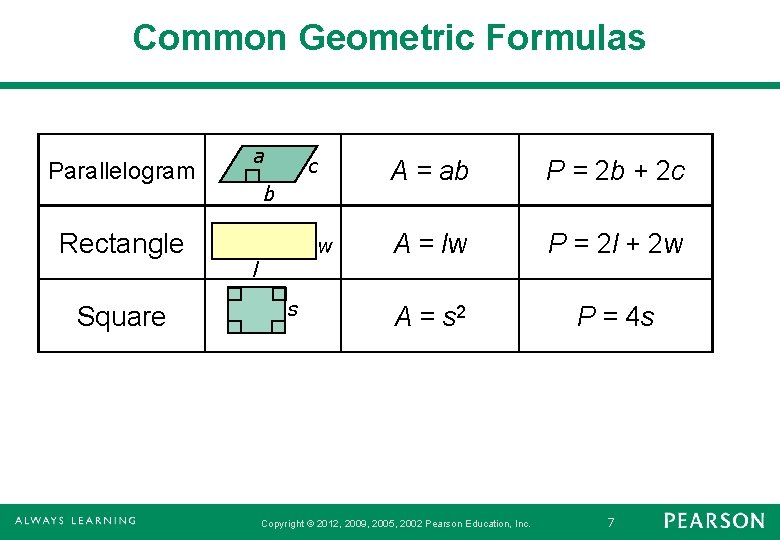 Common Geometric Formulas

| Parallelogram | a c b | $A = ab$ | $P = 2b + 2c$ |
|---|---|---|---|
| Rectangle | w l | $A = lw$ | $P = 2l + 2w$ |
| Square | s | $A = s^2$ | $P = 4s$ |

ALWAYS LEARNING

Copyright © 2012, 2009, 2005, 2002 Pearson Education, Inc.

7

PEARSON